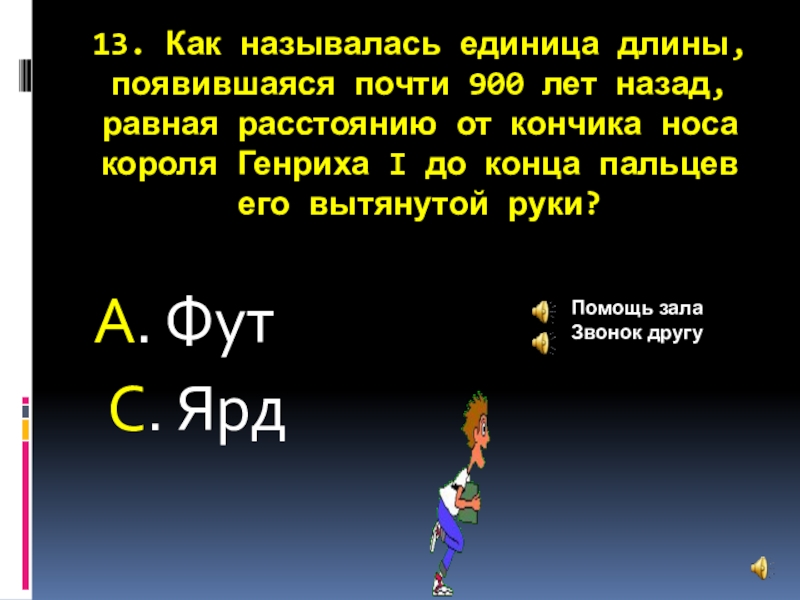 13. Как называлась единица длины, появившаяся почти 900 лет назад, равная расстоянию от кончика носа короля Генриха I до конца пальцев его вытянутой руки?

А. Фут

С. Ярд

Помощь зала
Звонок другу